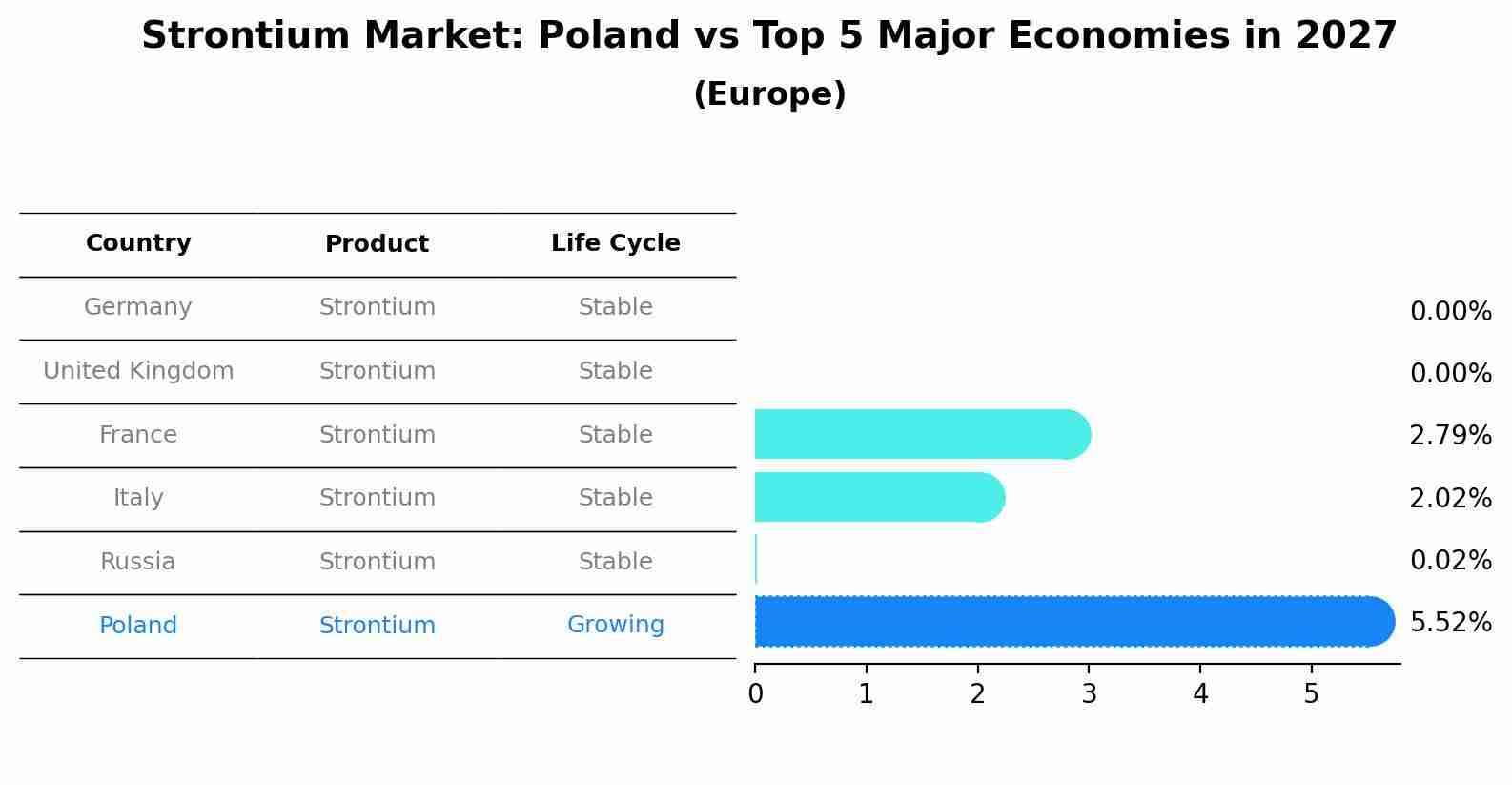 Strontium Market: Poland vs Top 5 Major Economies in 2027
(Europe)

| Country | Product | Life Cycle |
|---|---|---|
| Germany | Strontium | Stable |
| United Kingdom | Strontium | Stable |
| France | Strontium | Stable |
| Italy | Strontium | Stable |
| Russia | Strontium | Stable |
| Poland | Strontium | Growing |

0.00%
0.00%
2.79%
2.02%
0.02%
5.52%

0 1 2 3 4 5